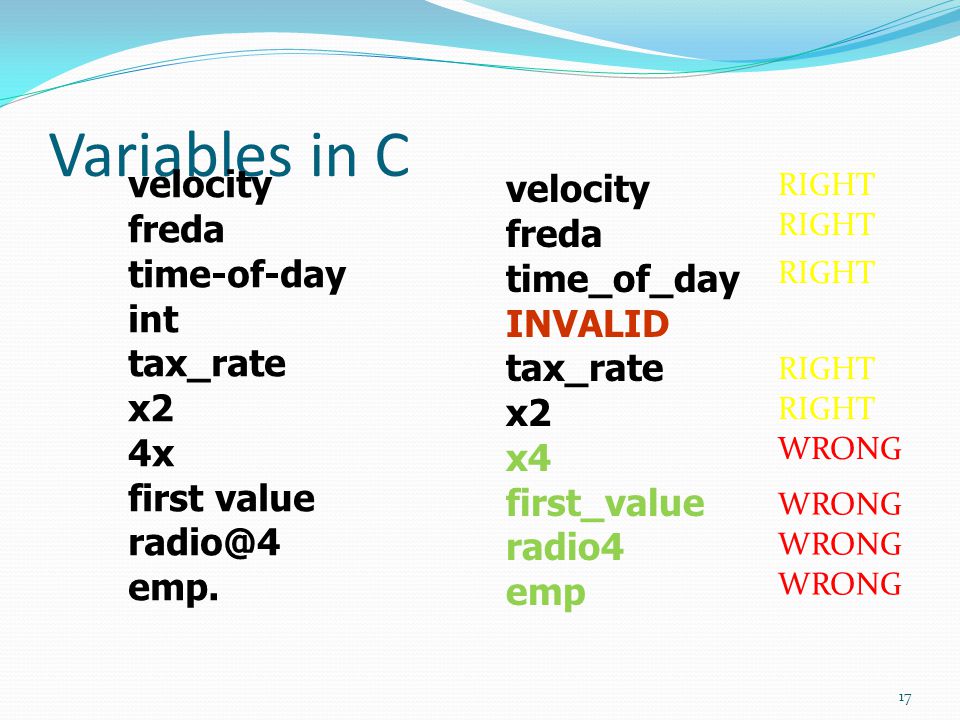 Variables in C

velocity
freda
time-of-day
int
tax_rate
x2
4x
first value
radio@4
emp.

velocity
freda
time_of_day
INVALID
tax_rate
x2
x4
first_value
radio4
emp

RIGHT
RIGHT
RIGHT
RIGHT
RIGHT
WRONG
WRONG
WRONG
WRONG

17